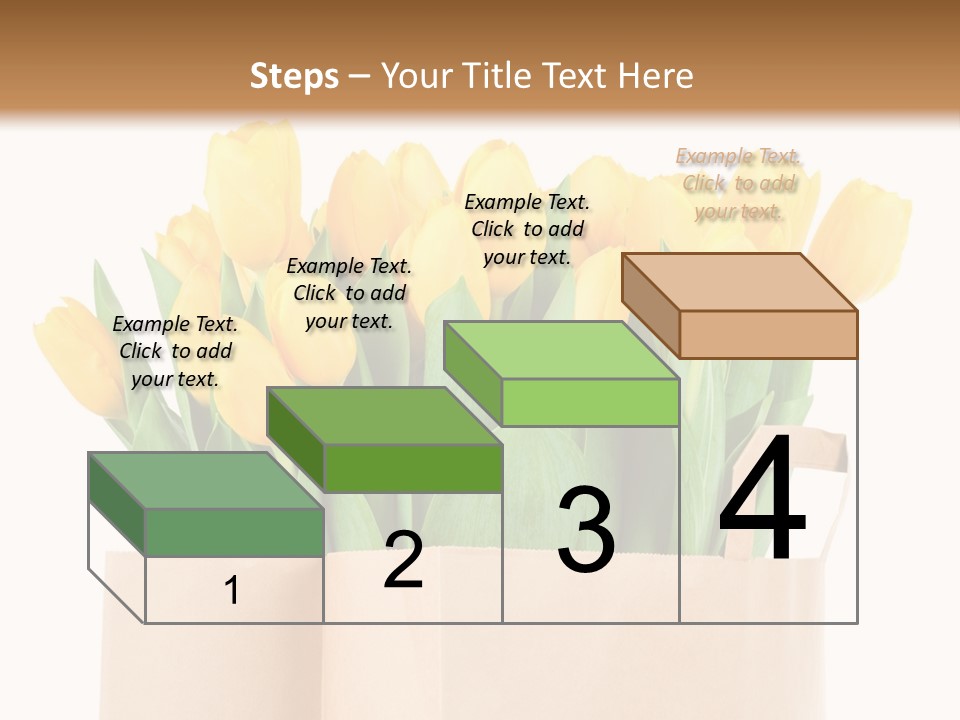 Steps – Your Title Text Here

Example Text. Click to add your text.

Example Text. Click to add your text.

Example Text. Click to add your text.

Example Text. Click to add your text.

1

2

3

4